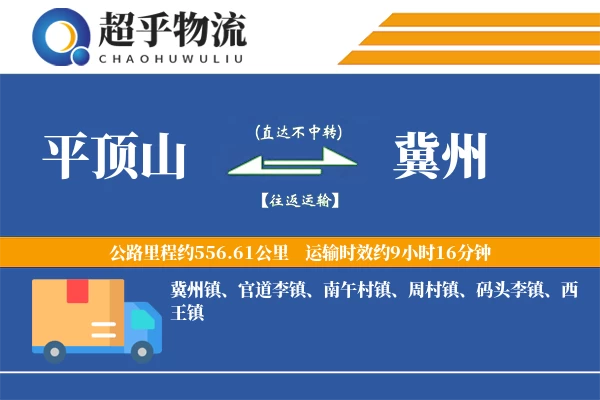 超乎物流
CHAOHUWULIU

平顶山

(直达不中转)

【往返运输】

冀州

公路里程约556.61公里　运输时效约9小时16分钟

冀州镇、官道李镇、南午村镇、周村镇、码头李镇、西王镇